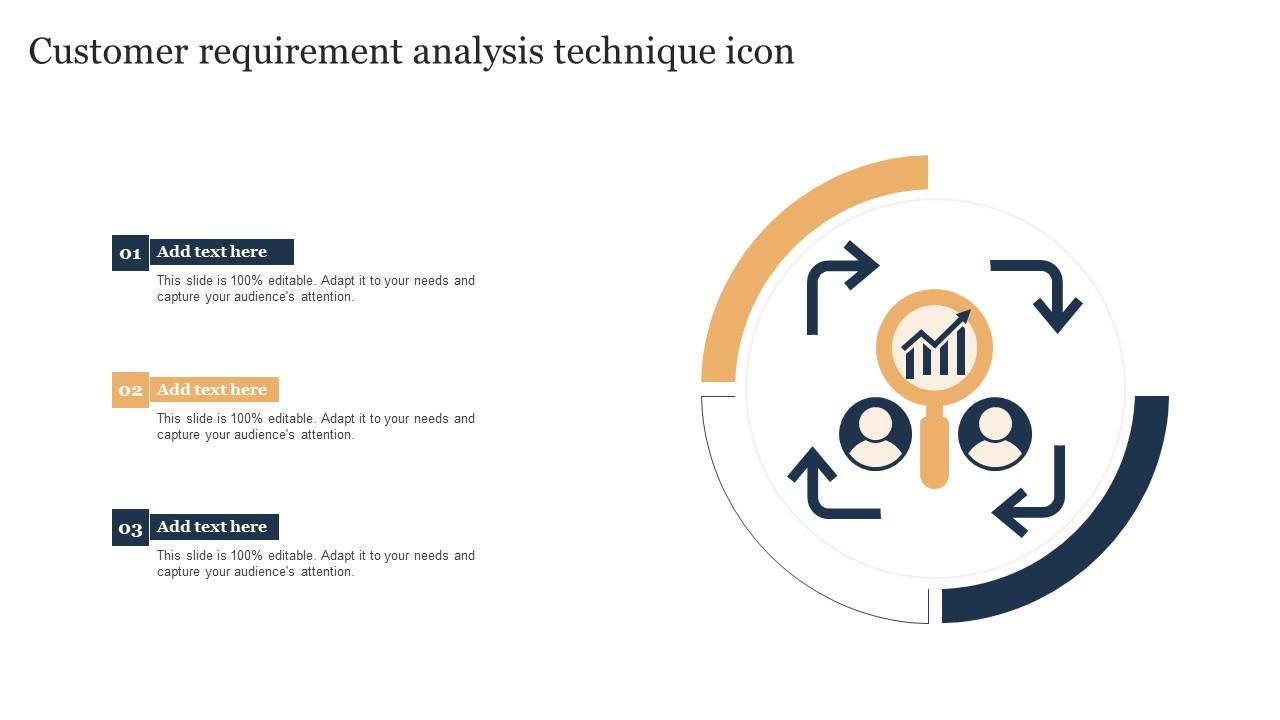 Customer requirement analysis technique icon

01 Add text here

This slide is 100% editable. Adapt it to your needs and capture your audience's attention.

02 Add text here

This slide is 100% editable. Adapt it to your needs and capture your audience's attention.

03 Add text here

This slide is 100% editable. Adapt it to your needs and capture your audience's attention.